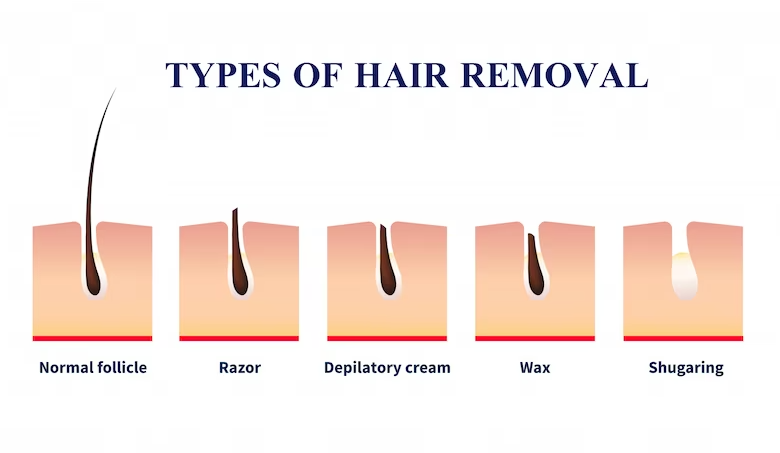 TYPES OF HAIR REMOVAL

Normal follicle

Razor

Depilatory cream

Wax

Shugaring